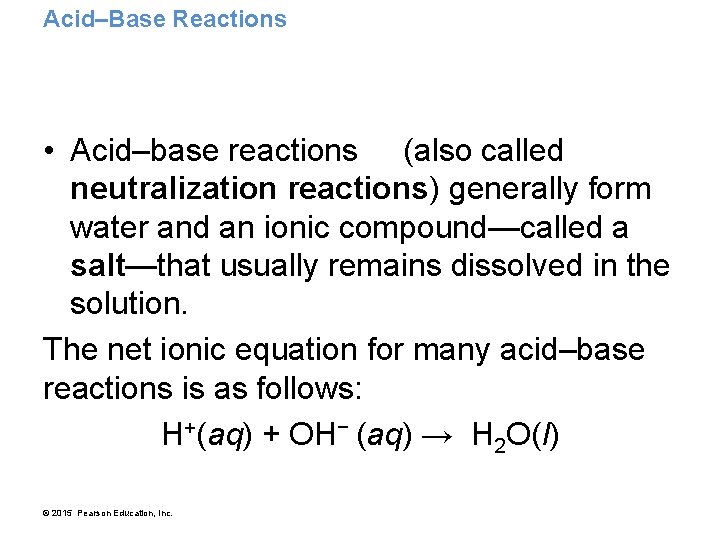 Acid–Base Reactions

• Acid–base reactions (also called neutralization reactions) generally form water and an ionic compound—called a salt—that usually remains dissolved in the solution.

The net ionic equation for many acid–base reactions is as follows:

$H^+(aq) + OH^-(aq) \rightarrow H_2O(l)$

© 2015 Pearson Education, Inc.